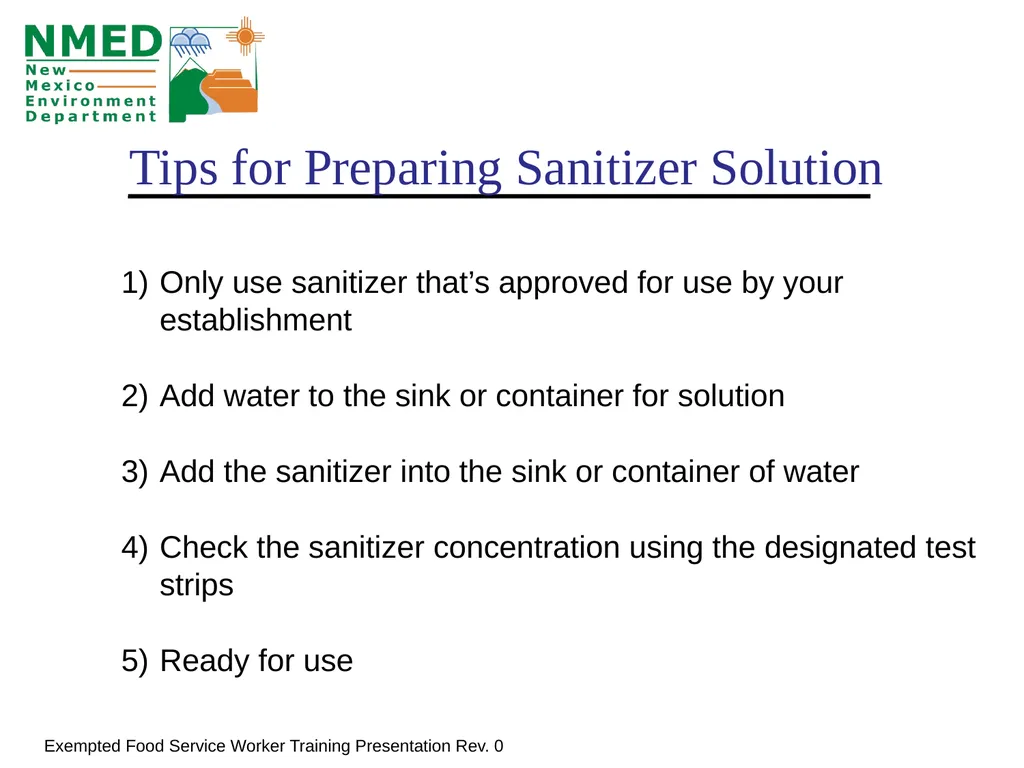 NMED
New Mexico Environment Department

Tips for Preparing Sanitizer Solution

1) Only use sanitizer that’s approved for use by your establishment

2) Add water to the sink or container for solution

3) Add the sanitizer into the sink or container of water

4) Check the sanitizer concentration using the designated test strips

5) Ready for use

Exempted Food Service Worker Training Presentation Rev. 0